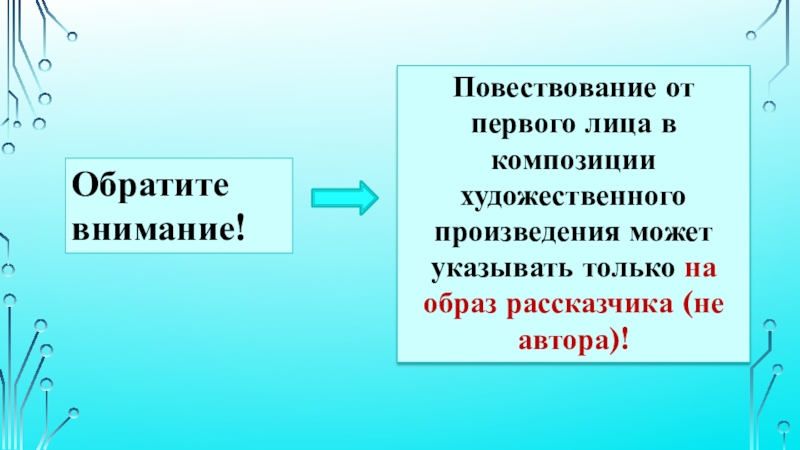 Обратите внимание!

Повествование от первого лица в композиции художественного произведения может указывать только на образ рассказчика (не автора)!